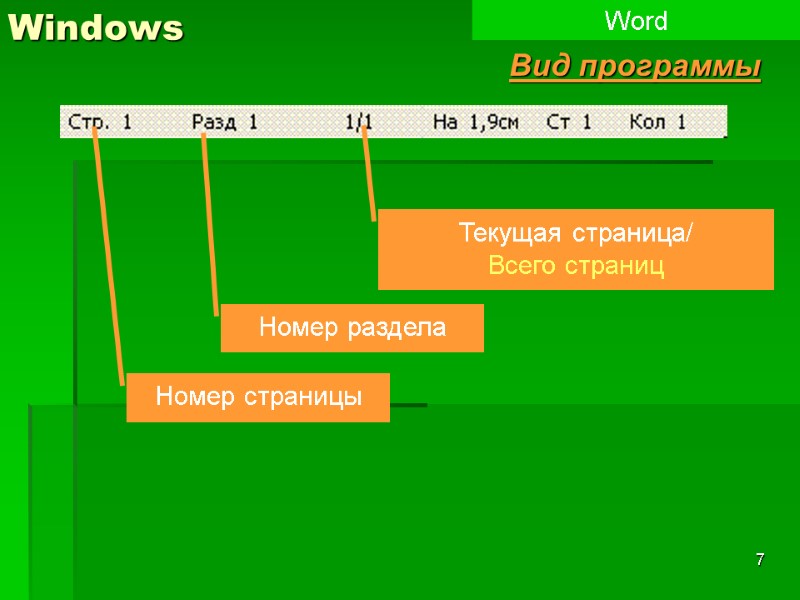 Windows

Word

Вид программы

Стр. 1 Разд 1 1/1 На 1,9см Ст 1 Кол 1

Текущая страница/
Всего страниц

Номер раздела

Номер страницы

7